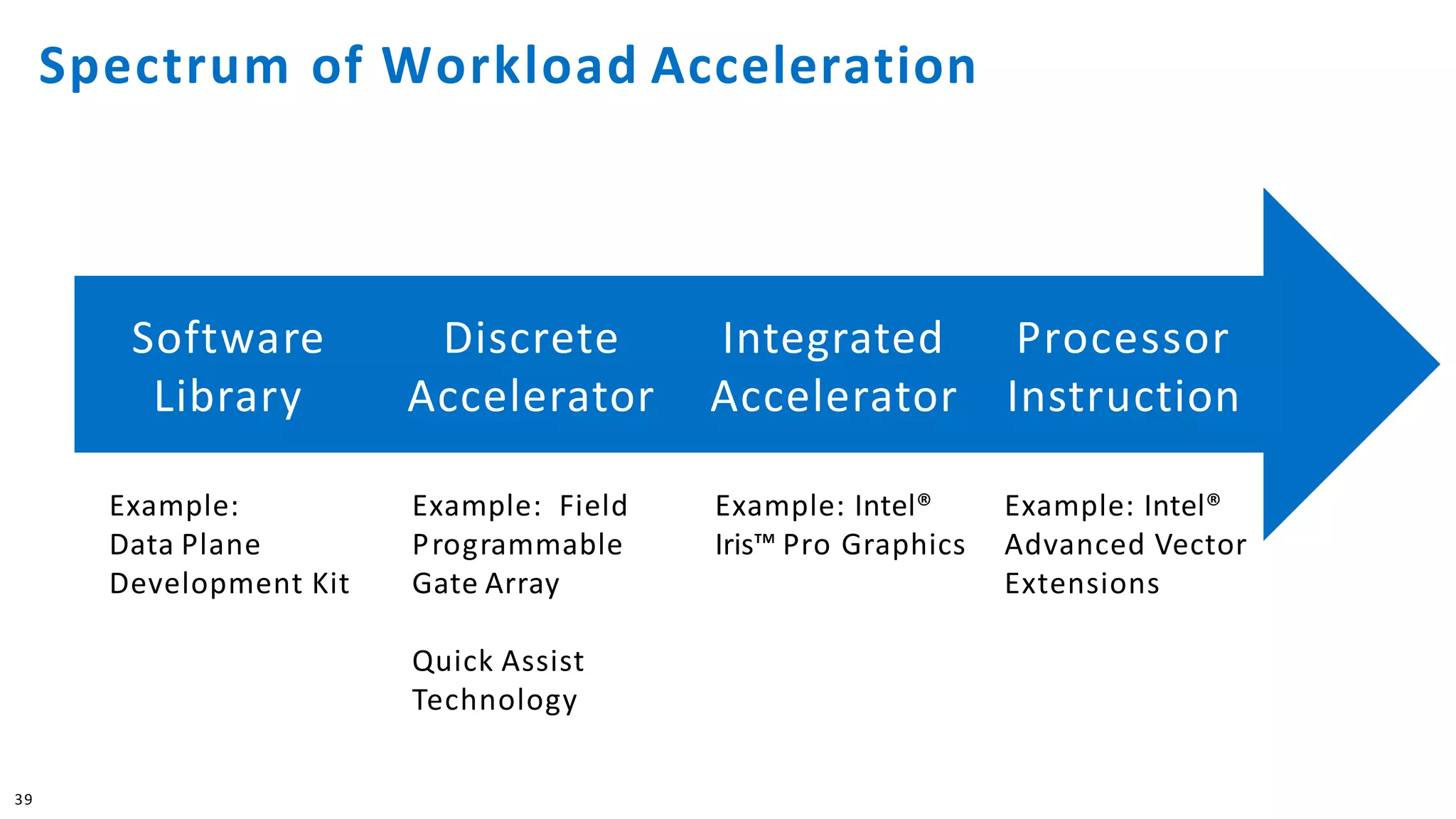 Spectrum of Workload Acceleration

Software Library

Discrete Accelerator

Integrated Accelerator

Processor Instruction

Example: Data Plane Development Kit

Example: Field Programmable Gate Array

Quick Assist Technology

Example: Intel® Iris™ Pro Graphics

Example: Intel® Advanced Vector Extensions

39